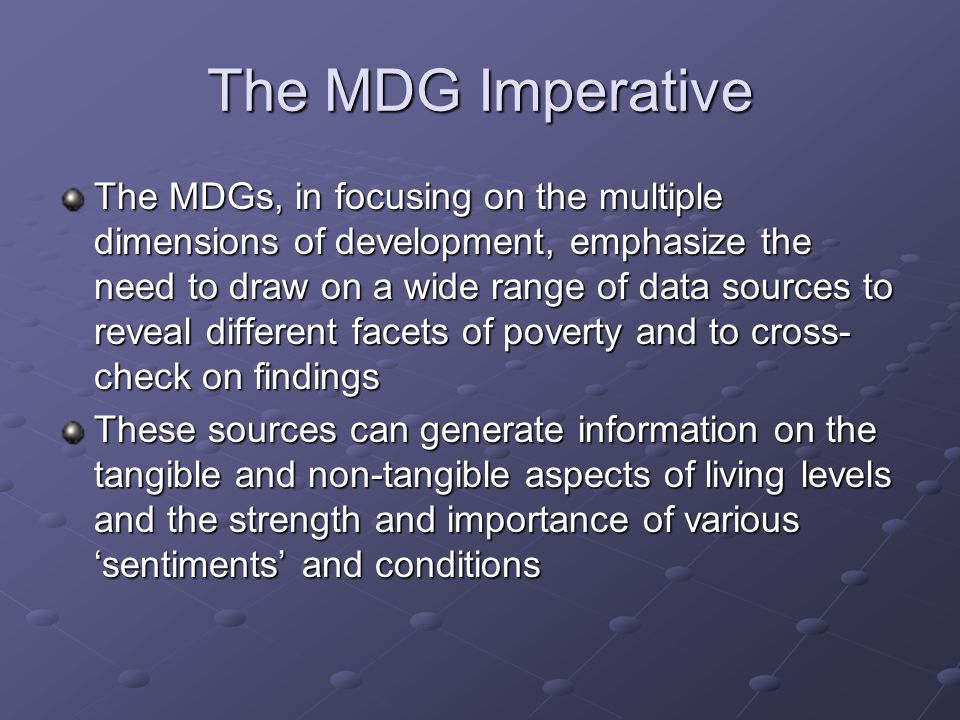 The MDG Imperative

The MDGs, in focusing on the multiple dimensions of development, emphasize the need to draw on a wide range of data sources to reveal different facets of poverty and to cross-check on findings

These sources can generate information on the tangible and non-tangible aspects of living levels and the strength and importance of various ‘sentiments’ and conditions